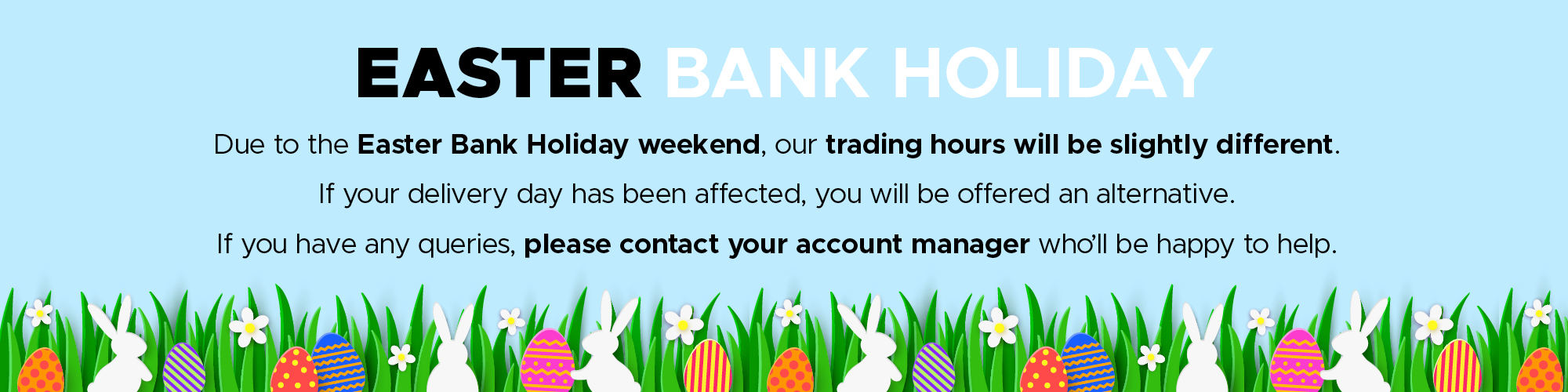 EASTER BANK HOLIDAY

Due to the Easter Bank Holiday weekend, our trading hours will be slightly different.

If your delivery day has been affected, you will be offered an alternative.

If you have any queries, please contact your account manager who'll be happy to help.